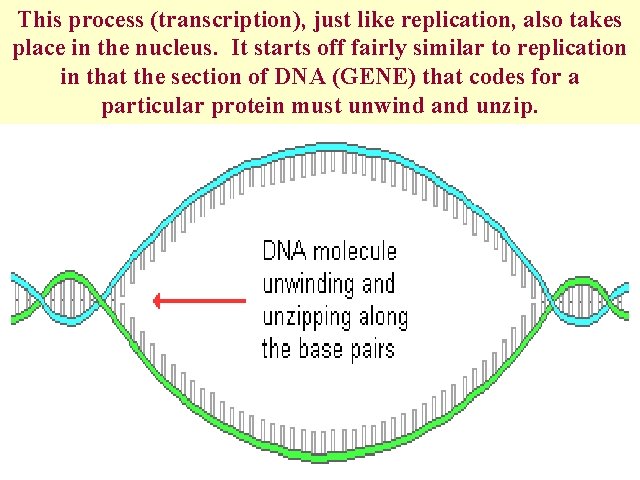 This process (transcription), just like replication, also takes place in the nucleus. It starts off fairly similar to replication in that the section of DNA (GENE) that codes for a particular protein must unwind and unzip.

DNA molecule unwinding and unzipping along the base pairs